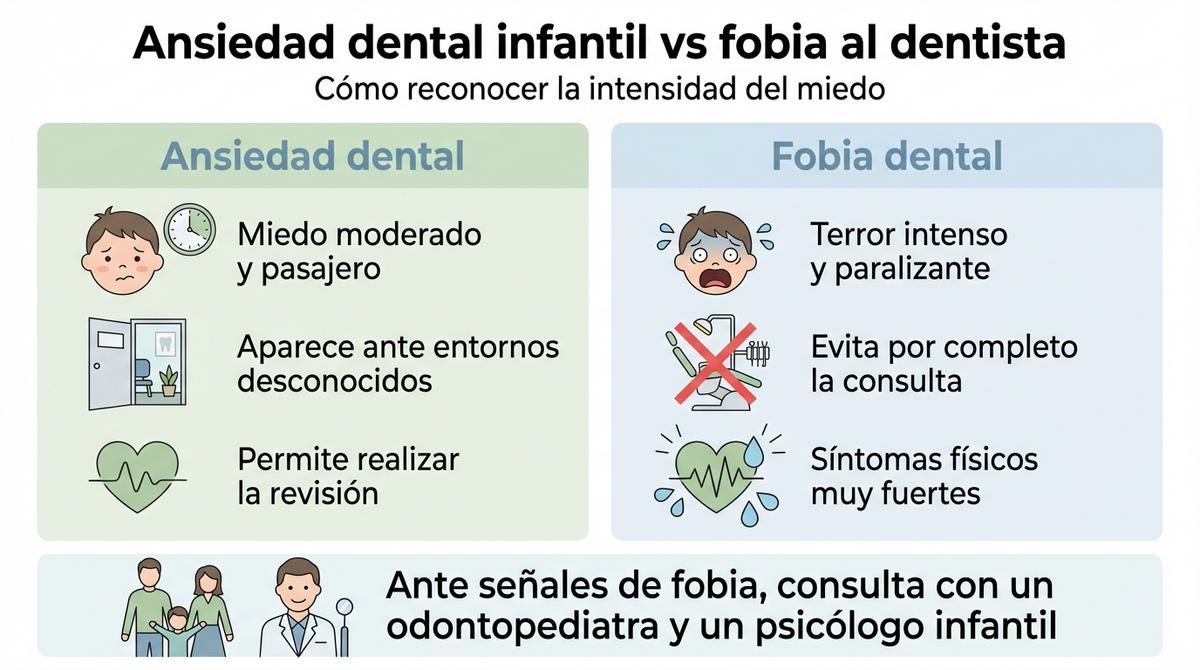 Ansiedad dental infantil vs fobia al dentista
Cómo reconocer la intensidad del miedo

Ansiedad dental

Miedo moderado y pasajero

Aparece ante entornos desconocidos

Permite realizar la revisión

Fobia dental

Terror intenso y paralizante

Evita por completo la consulta

Síntomas físicos muy fuertes

Ante señales de fobia, consulta con un odontopediatra y un psicólogo infantil